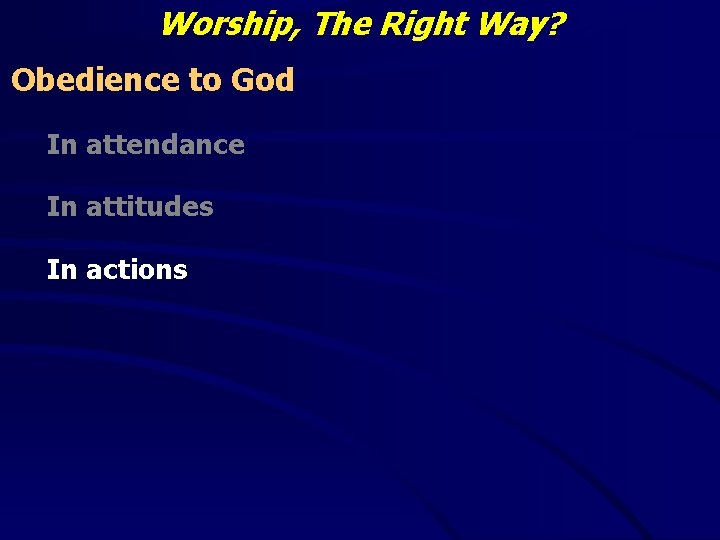 Worship, The Right Way?

Obedience to God

In attendance

In attitudes

In actions